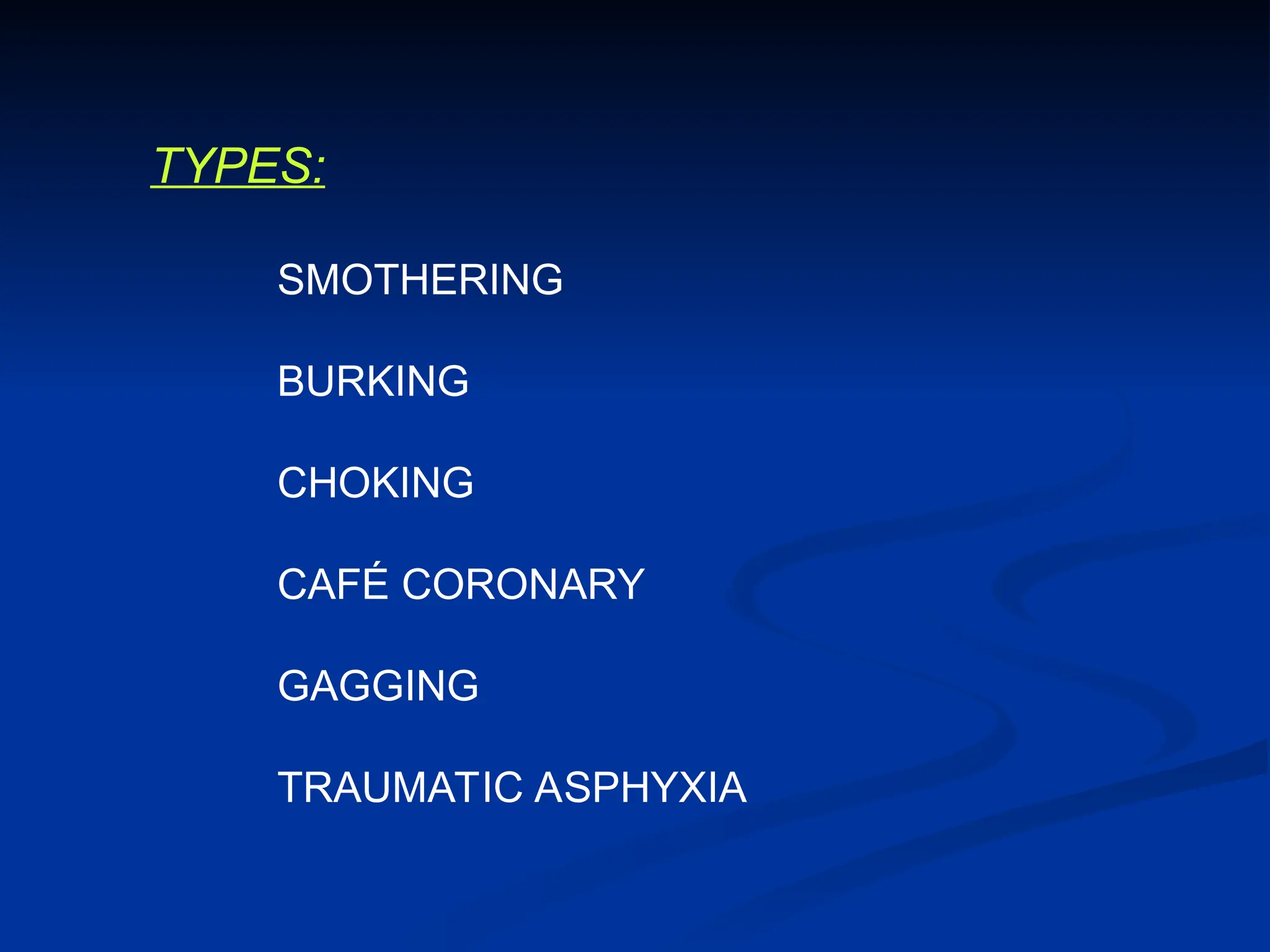 TYPES:

SMOTHERING

BURKING

CHOKING

CAFÉ CORONARY

GAGGING

TRAUMATIC ASPHYXIA